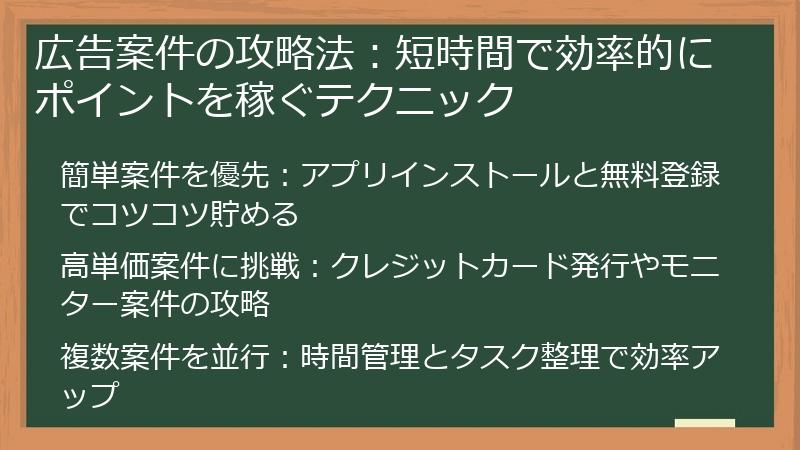 広告案件の攻略法：短時間で効率的にポイントを稼ぐテクニック

簡単案件を優先：アプリインストールと無料登録でコツコツ貯める

高単価案件に挑戦：クレジットカード発行やモニター案件の攻略

複数案件を並行：時間管理とタスク整理で効率アップ